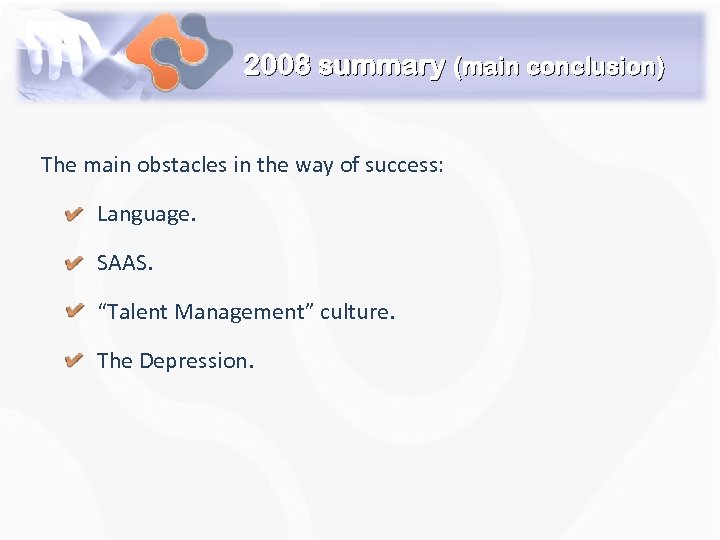 2008 summary (main conclusion)

The main obstacles in the way of success:

Language.

SAAS.

“Talent Management” culture.

The Depression.